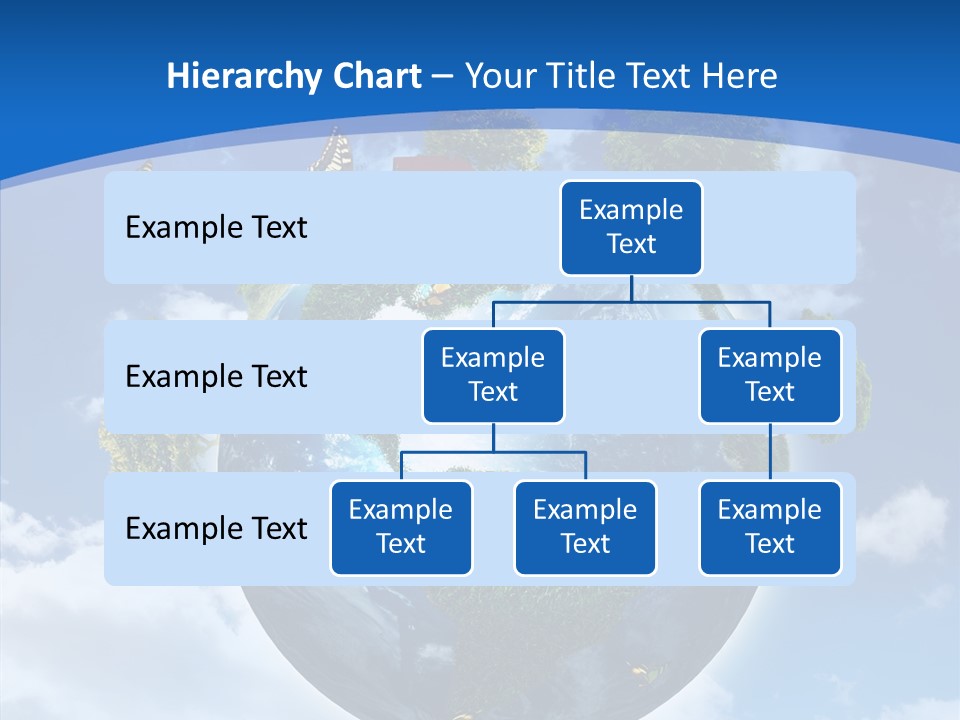 Hierarchy Chart – Your Title Text Here

Example Text

Example Text

Example Text

Example Text

Example Text

Example Text

Example Text

Example Text

Example Text